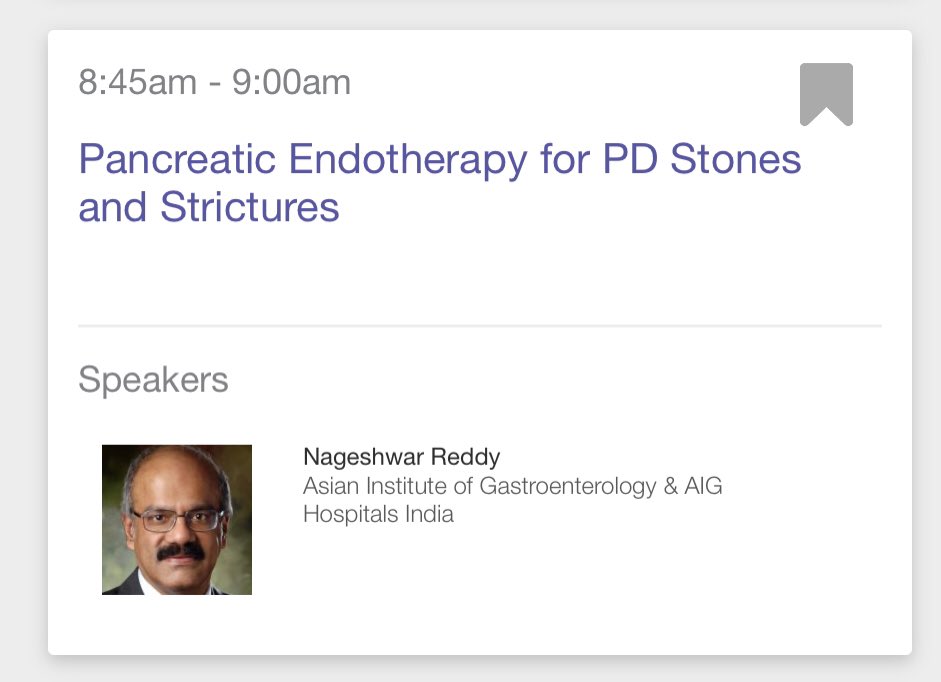 8:45am - 9:00am

Pancreatic Endotherapy for PD Stones and Strictures

Speakers

Nageshwar Reddy
Asian Institute of Gastroenterology & AIG Hospitals India